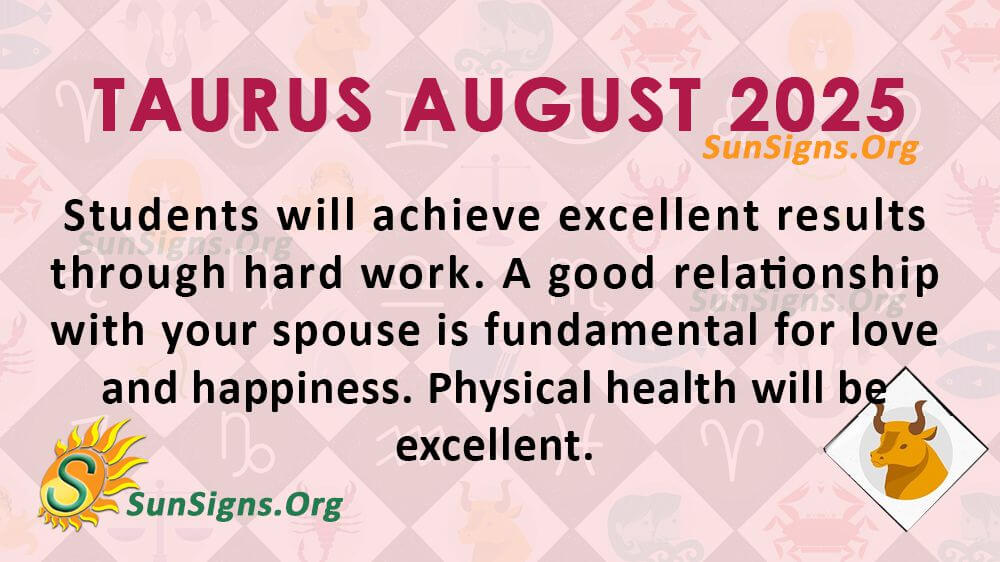 TAURUS AUGUST 2025

SunSigns.Org

Students will achieve excellent results through hard work. A good relationship with your spouse is fundamental for love and happiness. Physical health will be excellent.

SunSigns.Org

SunSigns.Org

S

SunSigns.Org